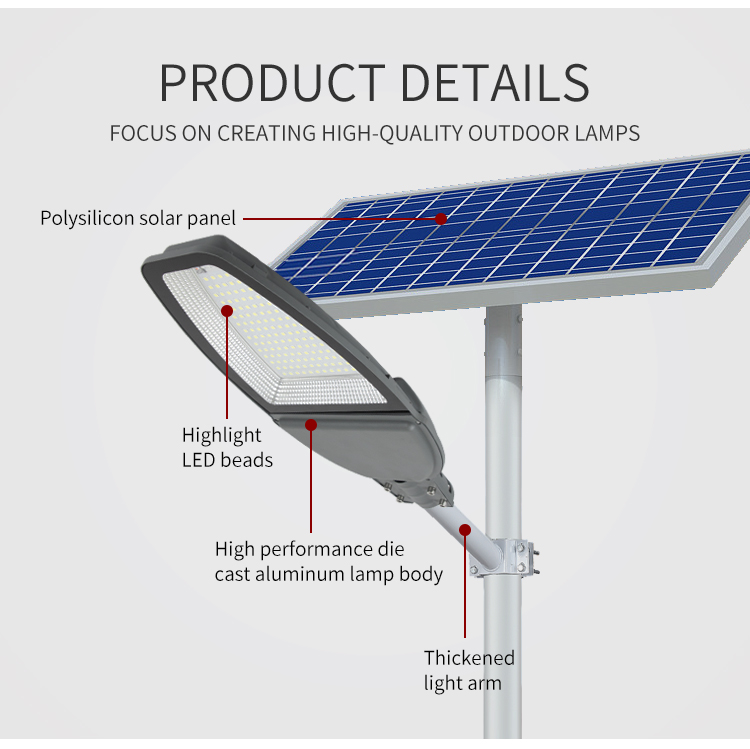 PRODUCT DETAILS

FOCUS ON CREATING HIGH-QUALITY OUTDOOR LAMPS

Polysilicon solar panel

Highlight LED beads

High performance die cast aluminum lamp body

Thickened light arm